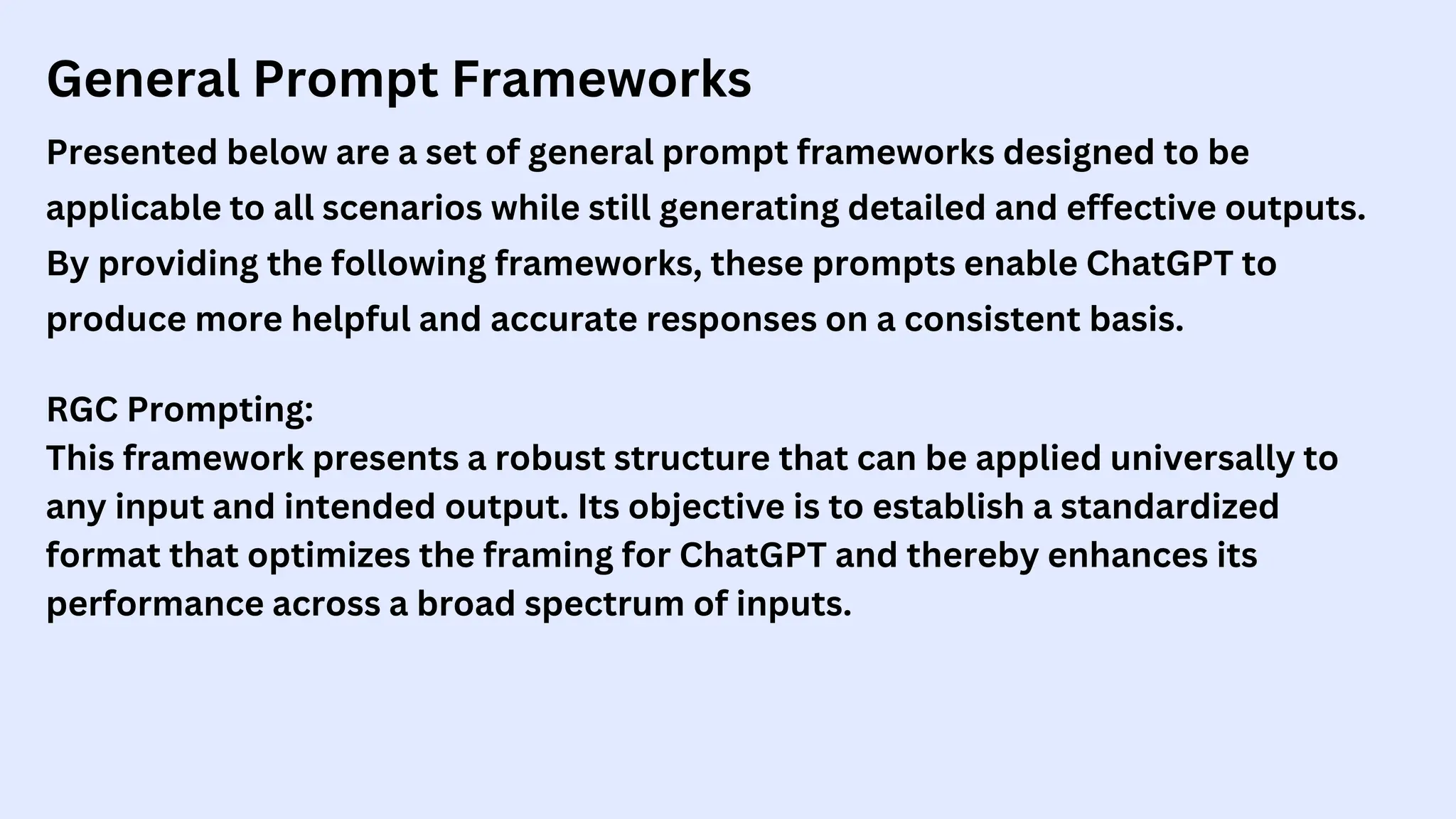 General Prompt Frameworks

Presented below are a set of general prompt frameworks designed to be applicable to all scenarios while still generating detailed and effective outputs. By providing the following frameworks, these prompts enable ChatGPT to produce more helpful and accurate responses on a consistent basis.

RGC Prompting:
This framework presents a robust structure that can be applied universally to any input and intended output. Its objective is to establish a standardized format that optimizes the framing for ChatGPT and thereby enhances its performance across a broad spectrum of inputs.